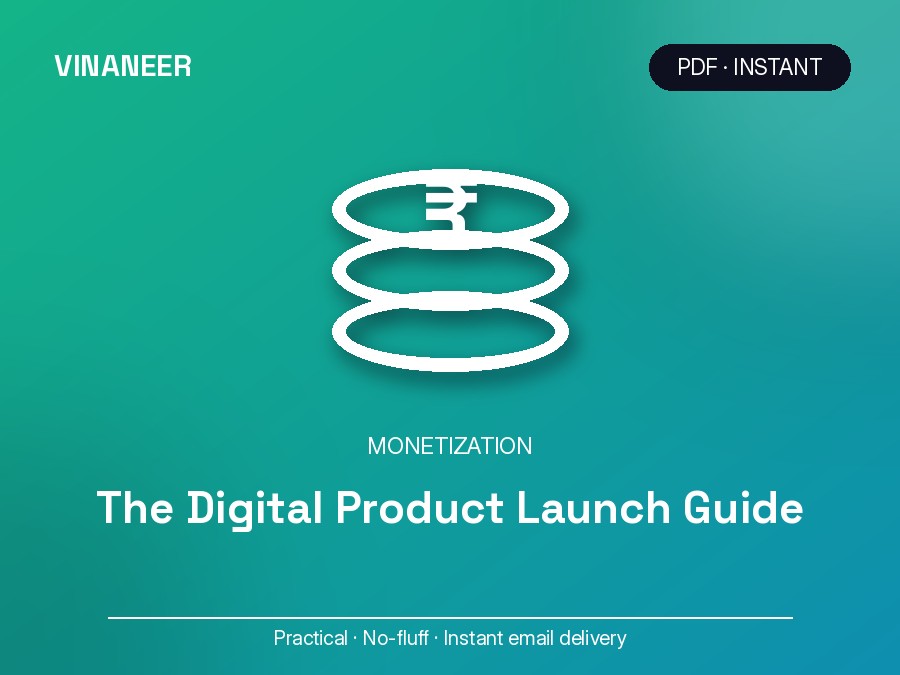 VINANEER

PDF · INSTANT

₹

MONETIZATION

The Digital Product Launch Guide

Practical · No-fluff · Instant email delivery